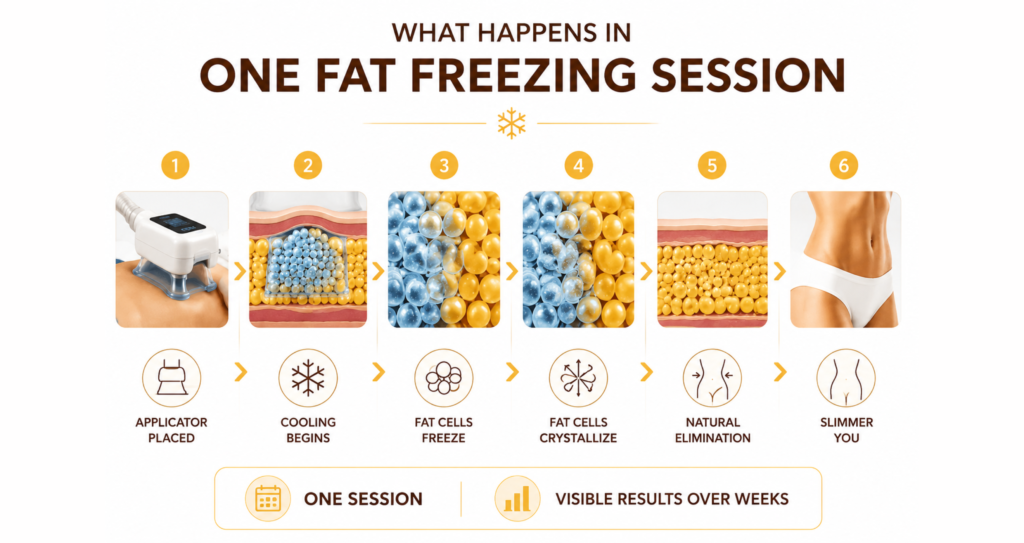 WHAT HAPPENS IN
ONE FAT FREEZING SESSION

1
2
3
4
5
6

APPLICATOR PLACED

COOLING BEGINS

FAT CELLS FREEZE

FAT CELLS CRYSTALLIZE

NATURAL ELIMINATION

SLIMMER YOU

ONE SESSION

VISIBLE RESULTS OVER WEEKS